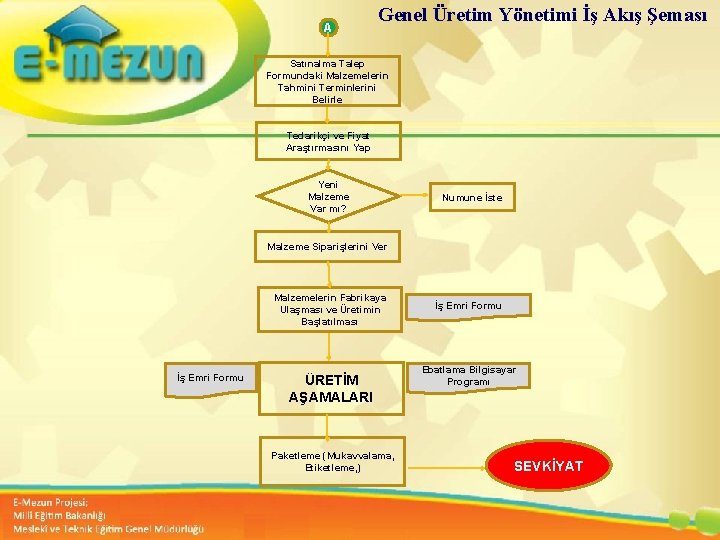 E-MEZUN

Genel Üretim Yönetimi İş Akış Şeması

A

Satınalma Talep Formundaki Malzemelerin Tahmini Terminlerini Belirle

Tedarikçi ve Fiyat Araştırmasını Yap

Yeni Malzeme Var mı?

Numune İste

Malzeme Siparişlerini Ver

Malzemelerin Fabrikaya Ulaşması ve Üretimin Başlatılması

İş Emri Formu

İş Emri Formu

ÜRETİM AŞAMALARI

Ebatlama Bilgisayar Programı

Paketleme ( Mukavvalama, Etiketleme,)

SEVKİYAT

E-Mezun Projesi;
Milli Eğitim Bakanlığı
Mesleki ve Teknik Eğitim Genel Müdürlüğü